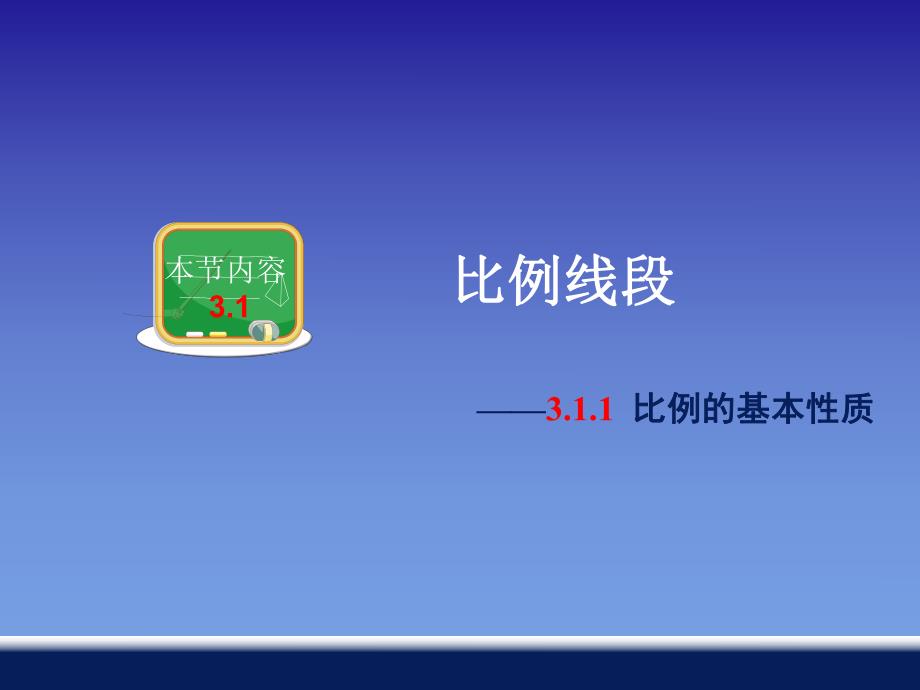 本节内容
3.1

比例线段

——3.1.1 比例的基本性质